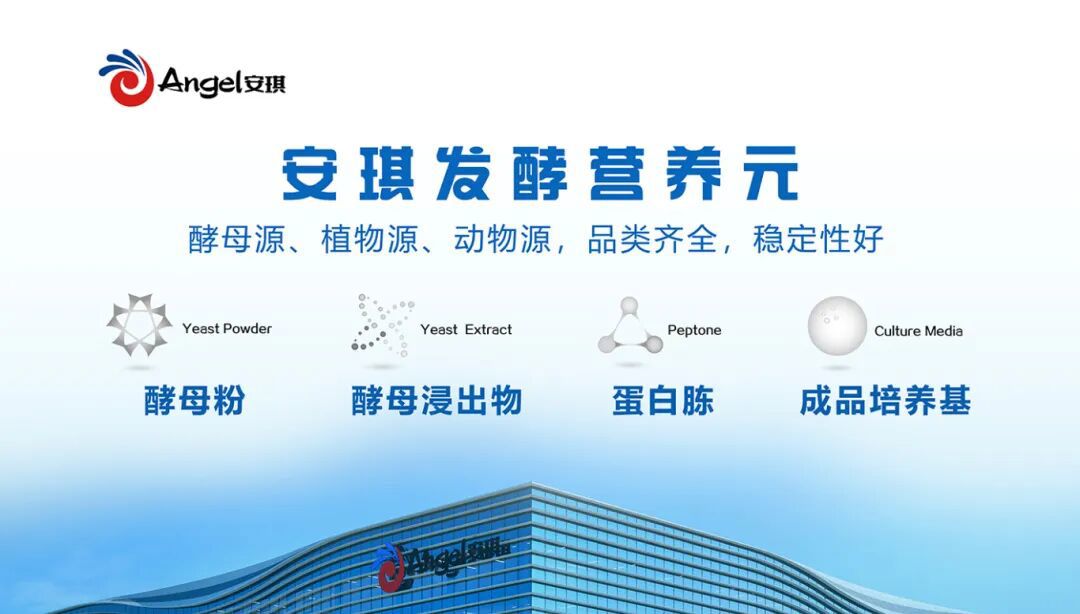 Angel安琪

安琪发酵营养元

酵母源、植物源、动物源，品类齐全，稳定性好

Yeast Powder
酵母粉

Yeast Extract
酵母浸出物

Peptone
蛋白胨

Culture Media
成品培养基

Angel安琪